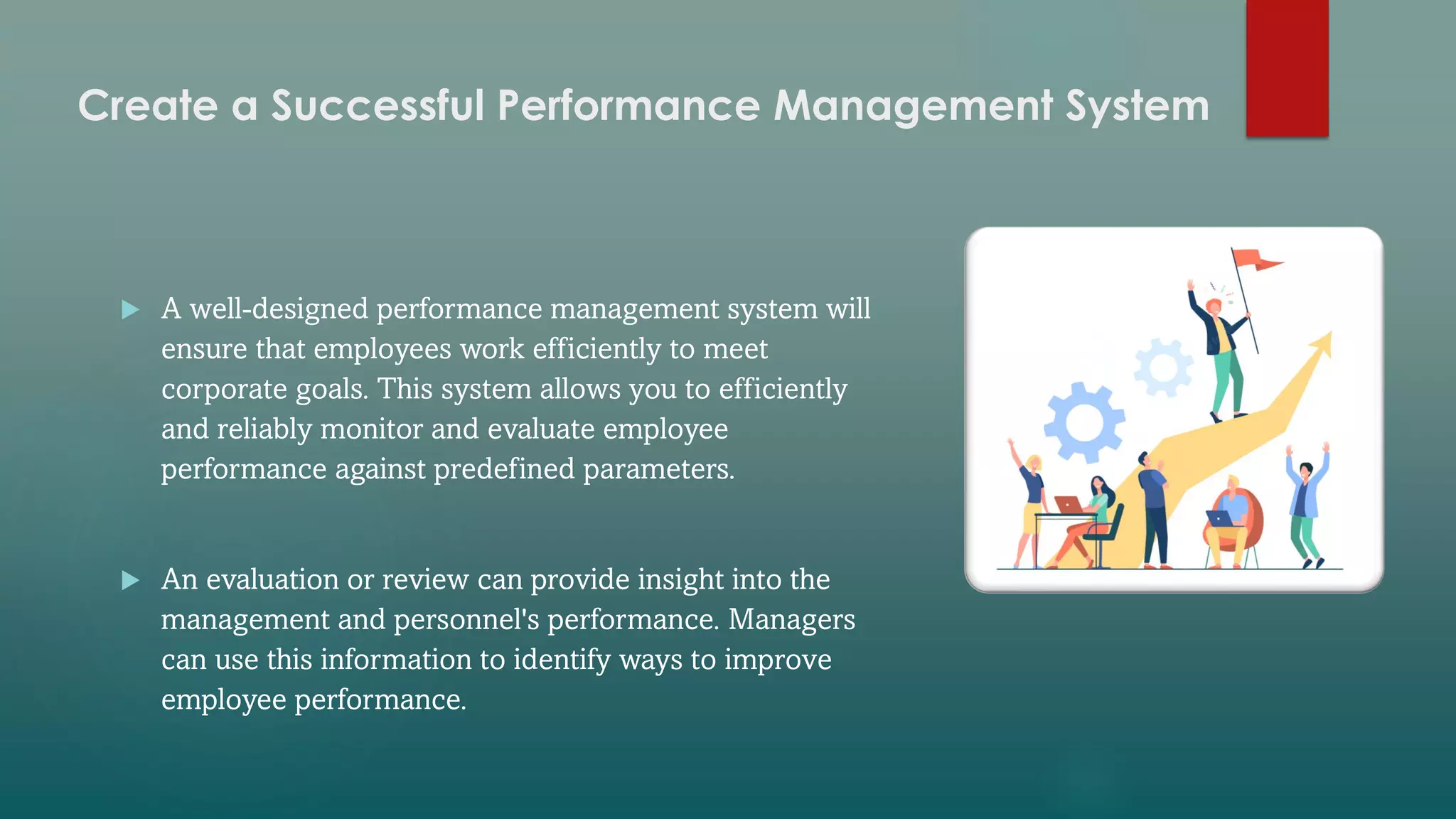 Create a Successful Performance Management System

▶ A well-designed performance management system will ensure that employees work efficiently to meet corporate goals. This system allows you to efficiently and reliably monitor and evaluate employee performance against predefined parameters.

▶ An evaluation or review can provide insight into the management and personnel's performance. Managers can use this information to identify ways to improve employee performance.